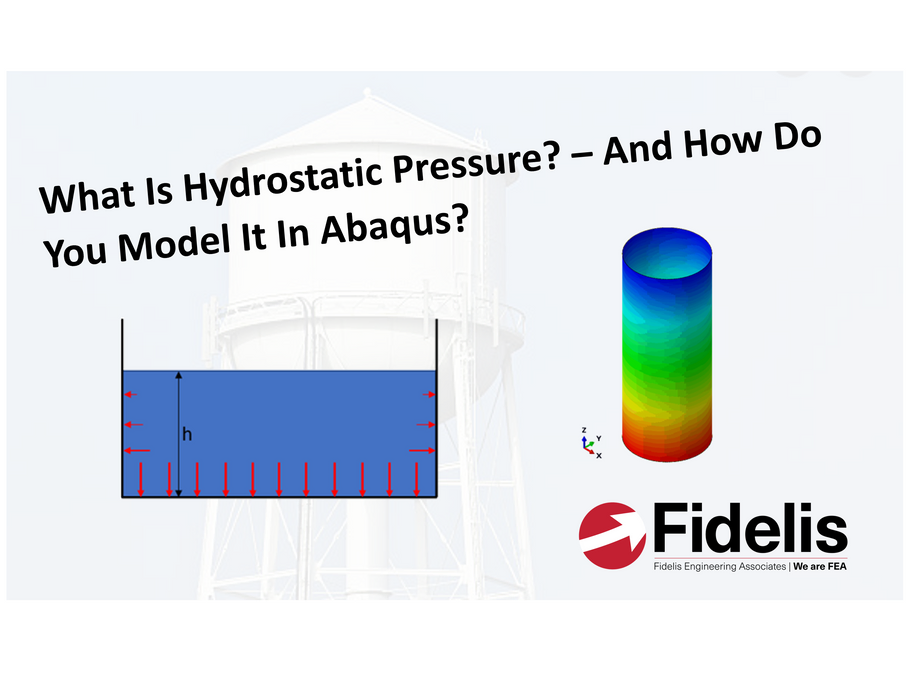 What Is Hydrostatic Pressure? – And How Do You Model It In Abaqus?

h

Z
Y
X

Fidelis

Fidelis Engineering Associates | We are FEA